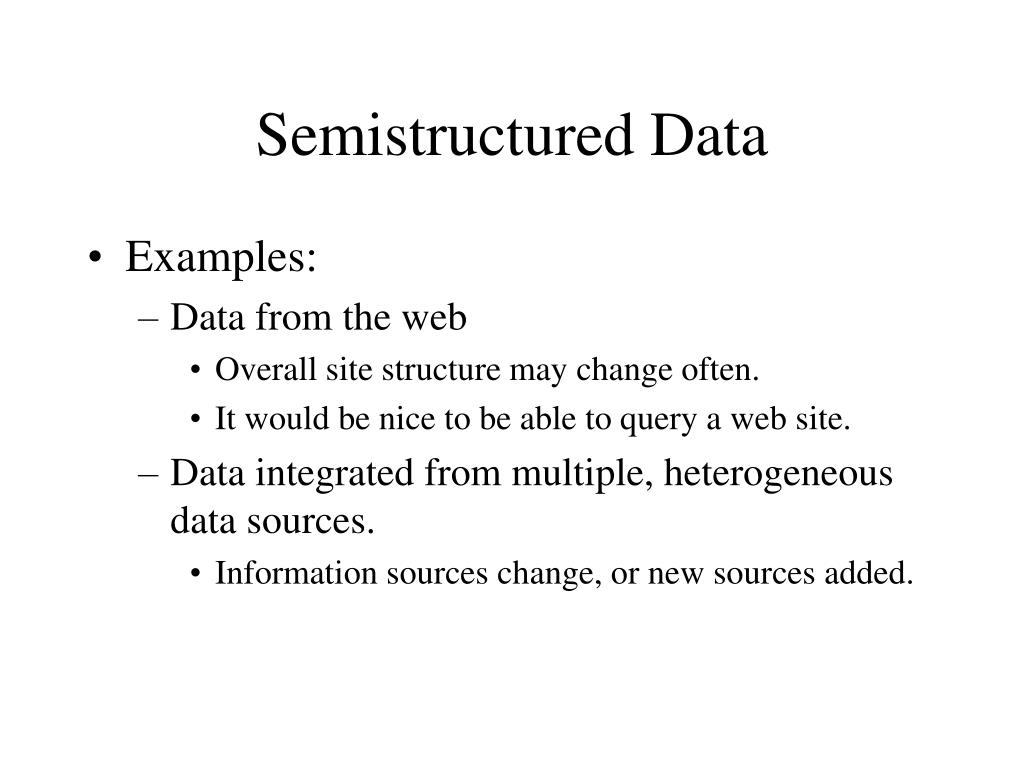 Semistructured Data

• Examples:
– Data from the web
• Overall site structure may change often.
• It would be nice to be able to query a web site.
– Data integrated from multiple, heterogeneous data sources.
• Information sources change, or new sources added.